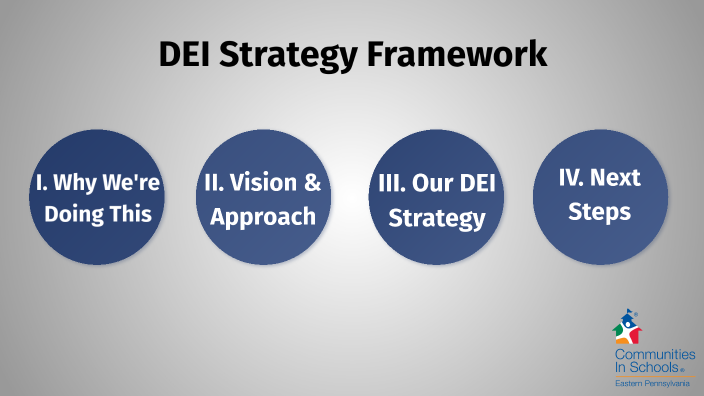 DEI Strategy Framework

I. Why We're Doing This

II. Vision & Approach

III. Our DEI Strategy

IV. Next Steps

Communities In Schools®
Eastern Pennsylvania